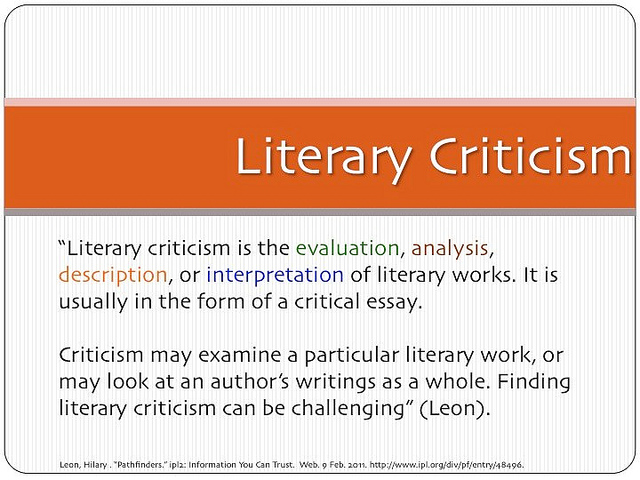 Literary Criticism

“Literary criticism is the evaluation, analysis, description, or interpretation of literary works. It is usually in the form of a critical essay.

Criticism may examine a particular literary work, or may look at an author’s writings as a whole. Finding literary criticism can be challenging” (Leon).

Leon, Hilary . "Pathfinders." ipl2: Information You Can Trust. Web. 9 Feb. 2011. http://www.ipl.org/div/pf/entry/48496.